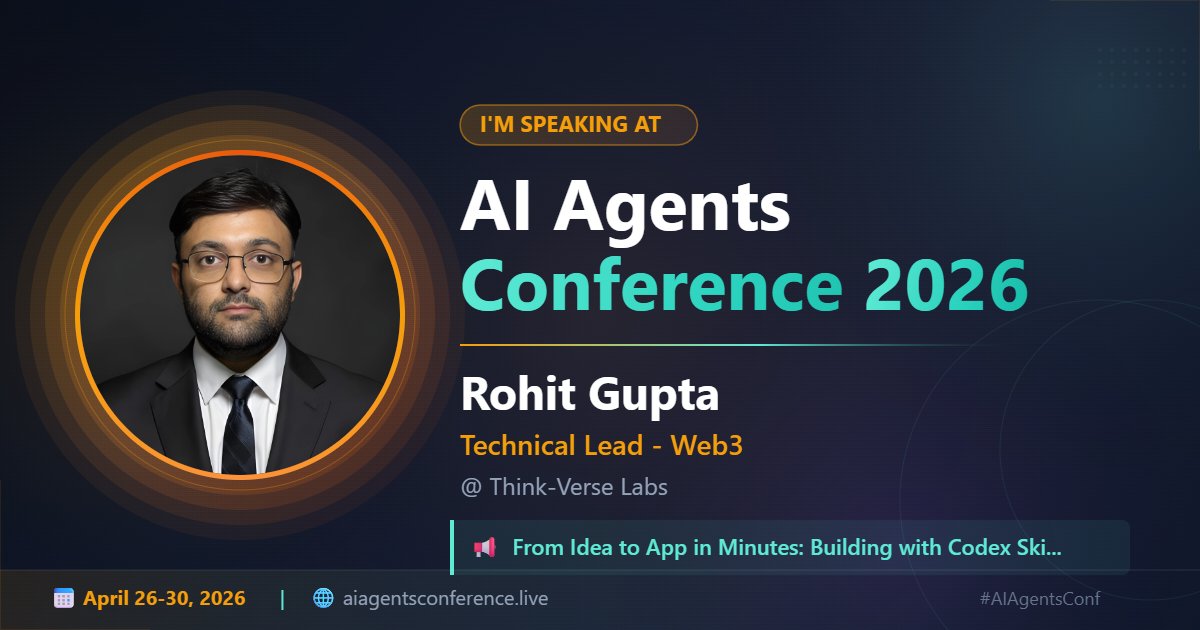 I'M SPEAKING AT

AI Agents
Conference 2026

Rohit Gupta

Technical Lead - Web3

@ Think-Verse Labs

From Idea to App in Minutes: Building with Codex Ski...

April 26-30, 2026 | aiagentsconference.live

#AIAgentsConf